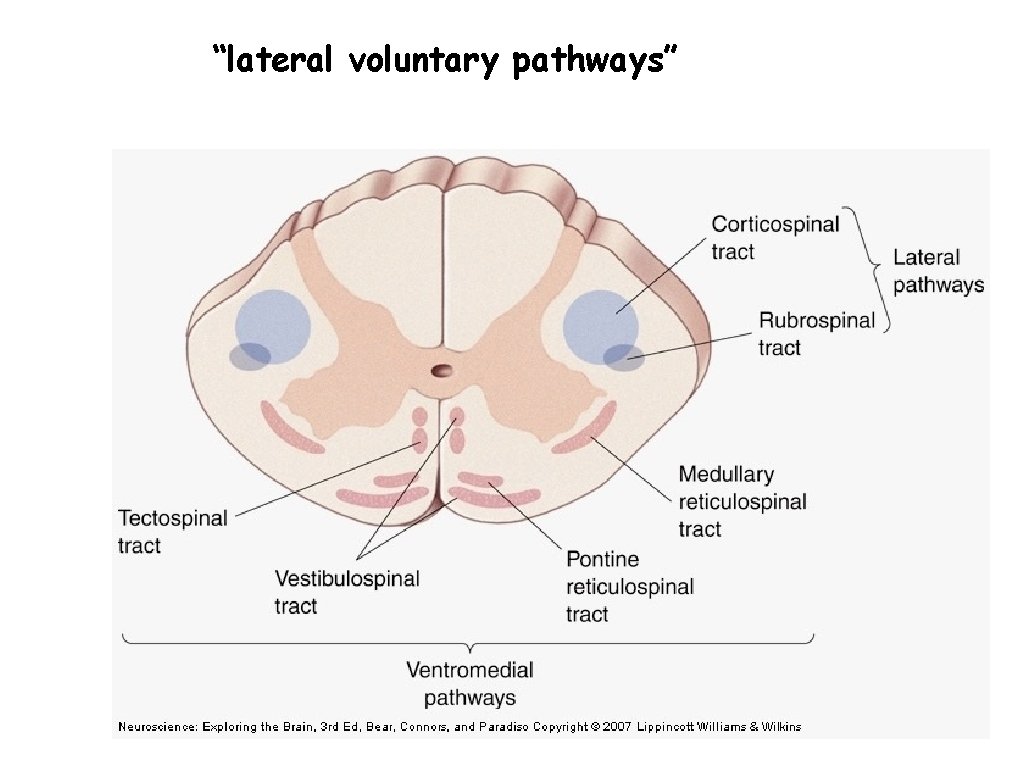 “lateral voluntary pathways”

Corticospinal tract

Lateral pathways

Rubrospinal tract

Medullary reticulospinal tract

Tectospinal tract

Vestibulospinal tract

Pontine reticulospinal tract

Ventromedial pathways

Neuroscience: Exploring the Brain, 3rd Ed, Bear, Connors, and Paradiso Copyright © 2007 Lippincott Williams & Wilkins